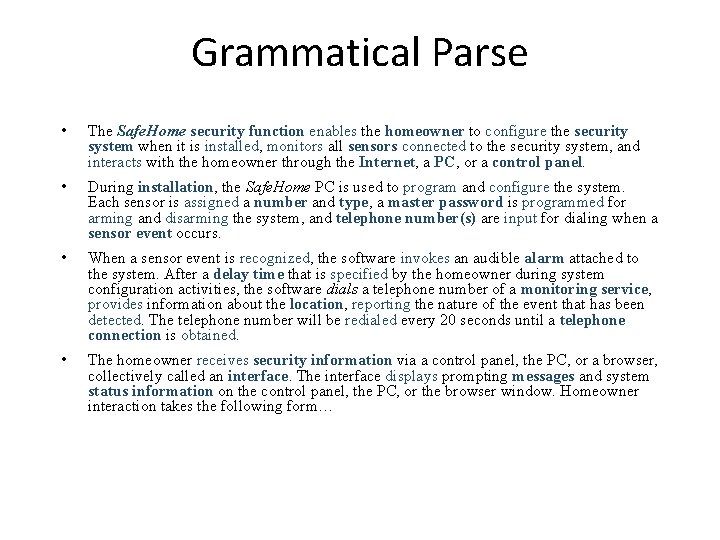 Grammatical Parse

• The SafeHome security function enables the homeowner to configure the security system when it is installed, monitors all sensors connected to the security system, and interacts with the homeowner through the Internet, a PC, or a control panel.

• During installation, the SafeHome PC is used to program and configure the system. Each sensor is assigned a number and type, a master password is programmed for arming and disarming the system, and telephone number(s) are input for dialing when a sensor event occurs.

• When a sensor event is recognized, the software invokes an audible alarm attached to the system. After a delay time that is specified by the homeowner during system configuration activities, the software dials a telephone number of a monitoring service, provides information about the location, reporting the nature of the event that has been detected. The telephone number will be redialed every 20 seconds until a telephone connection is obtained.

• The homeowner receives security information via a control panel, the PC, or a browser, collectively called an interface. The interface displays prompting messages and system status information on the control panel, the PC, or the browser window. Homeowner interaction takes the following form…